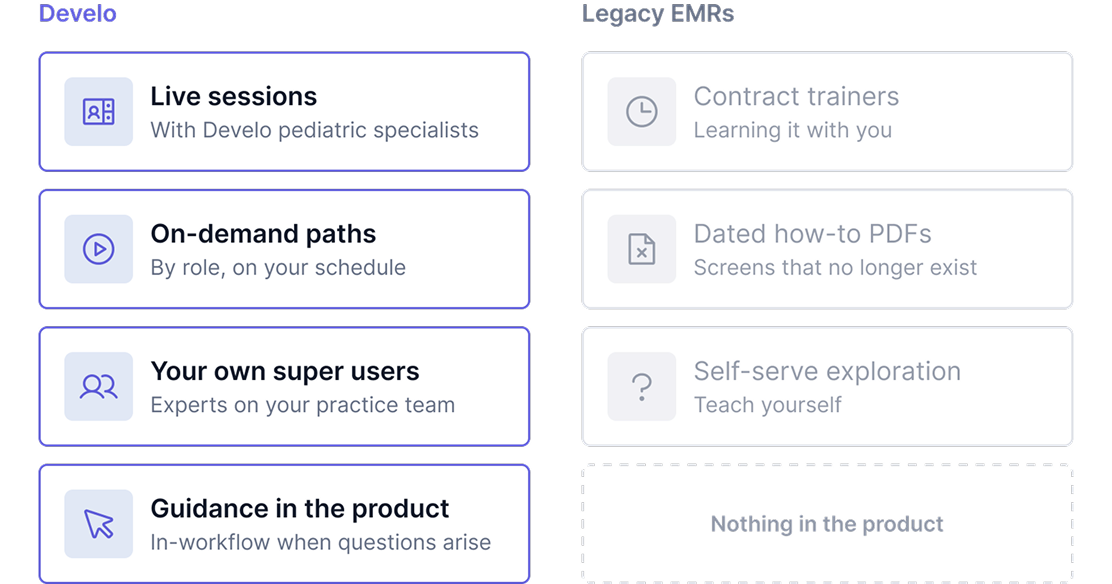 Develo

Live sessions
With Develo pediatric specialists

On-demand paths
By role, on your schedule

Your own super users
Experts on your practice team

Guidance in the product
In-workflow when questions arise

Legacy EMRs

Contract trainers
Learning it with you

Dated how-to PDFs
Screens that no longer exist

?

Self-serve exploration
Teach yourself

Nothing in the product